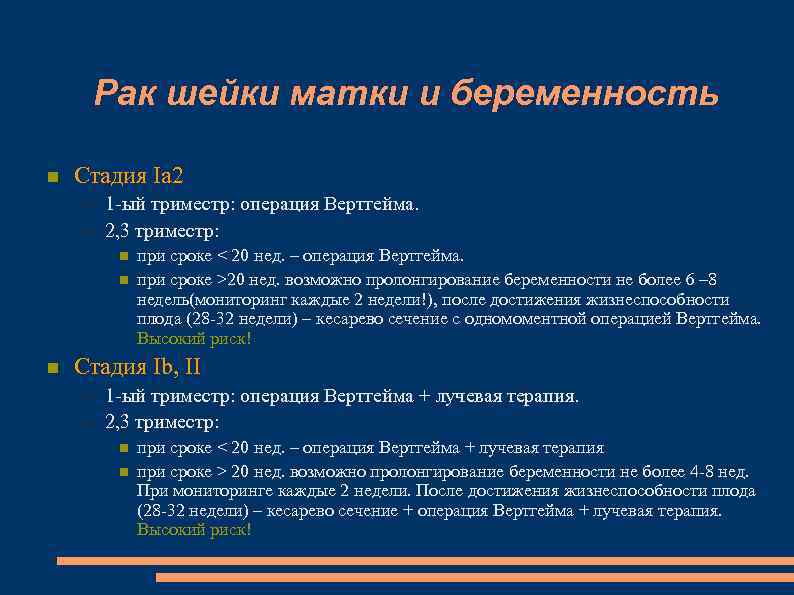 Рак шейки матки и беременность

Стадия Ia2

1-ый триместр: операция Вертгейма.

2,3 триместр:

при сроке < 20 нед. – операция Вертгейма.

при сроке >20 нед. возможно пролонгирование беременности не более 6 –8 недель(мониторинг каждые 2 недели!), после достижения жизнеспособности плода (28-32 недели) – кесарево сечение с одномоментной операцией Вертгейма. Высокий риск!

Стадия Ib, II

1-ый триместр: операция Вертгейма + лучевая терапия.

2,3 триместр:

при сроке < 20 нед. – операция Вертгейма + лучевая терапия

при сроке > 20 нед. возможно пролонгирование беременности не более 4-8 нед. При мониторинге каждые 2 недели. После достижения жизнеспособности плода (28-32 недели) – кесарево сечение + операция Вертгейма + лучевая терапия. Высокий риск!